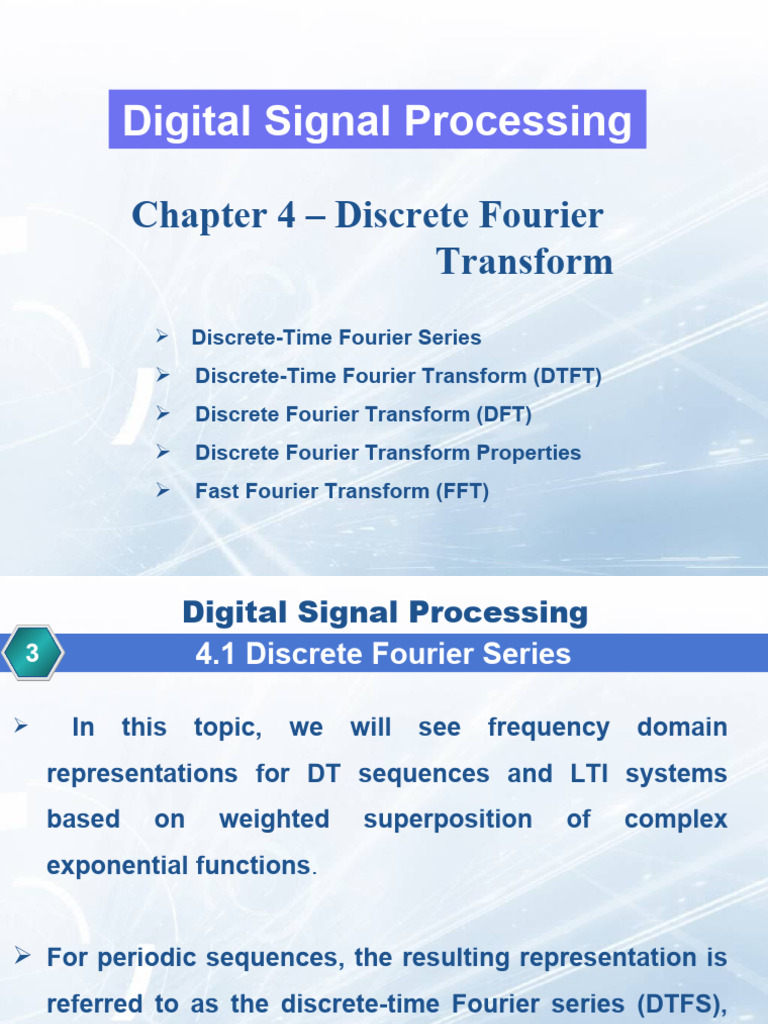 Digital Signal Processing

Chapter 4 – Discrete Fourier Transform

➢ Discrete-Time Fourier Series
➢ Discrete-Time Fourier Transform (DTFT)
➢ Discrete Fourier Transform (DFT)
➢ Discrete Fourier Transform Properties
➢ Fast Fourier Transform (FFT)

Digital Signal Processing

3

4.1 Discrete Fourier Series

➢ In this topic, we will see frequency domain representations for DT sequences and LTI systems based on weighted superposition of complex exponential functions.

➢ For periodic sequences, the resulting representation is referred to as the discrete-time Fourier series (DTFS),